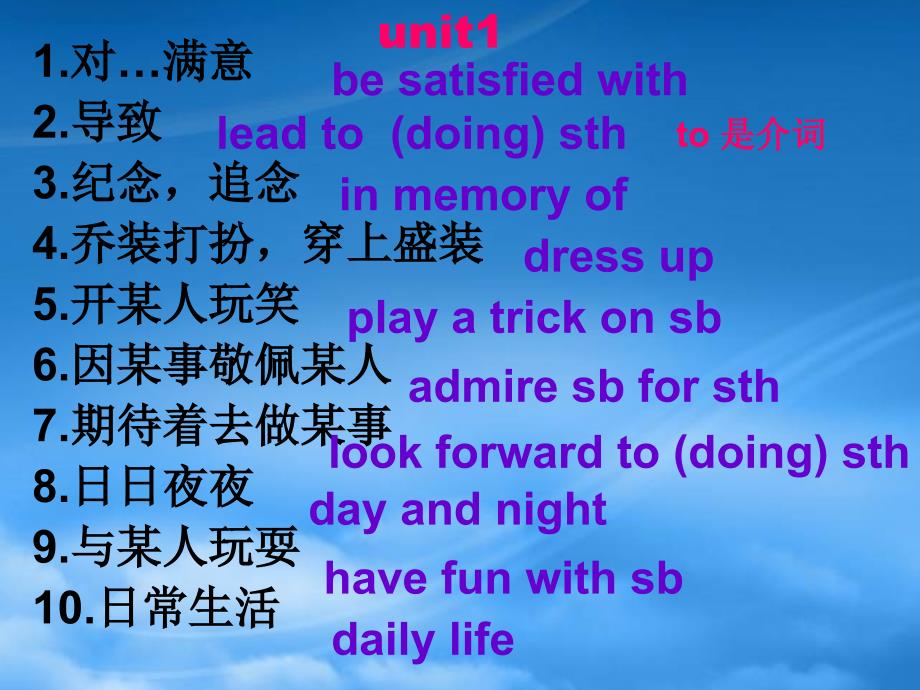 unit1

1.对…满意 be satisfied with

2.导致 lead to (doing) sth to 是介词

3.纪念，追念 in memory of

4.乔装打扮，穿上盛装 dress up

5.开某人玩笑 play a trick on sb

6.因某事敬佩某人 admire sb for sth

7.期待着去做某事 look forward to (doing) sth

8.日日夜夜 day and night

9.与某人玩耍 have fun with sb

10.日常生活 daily life